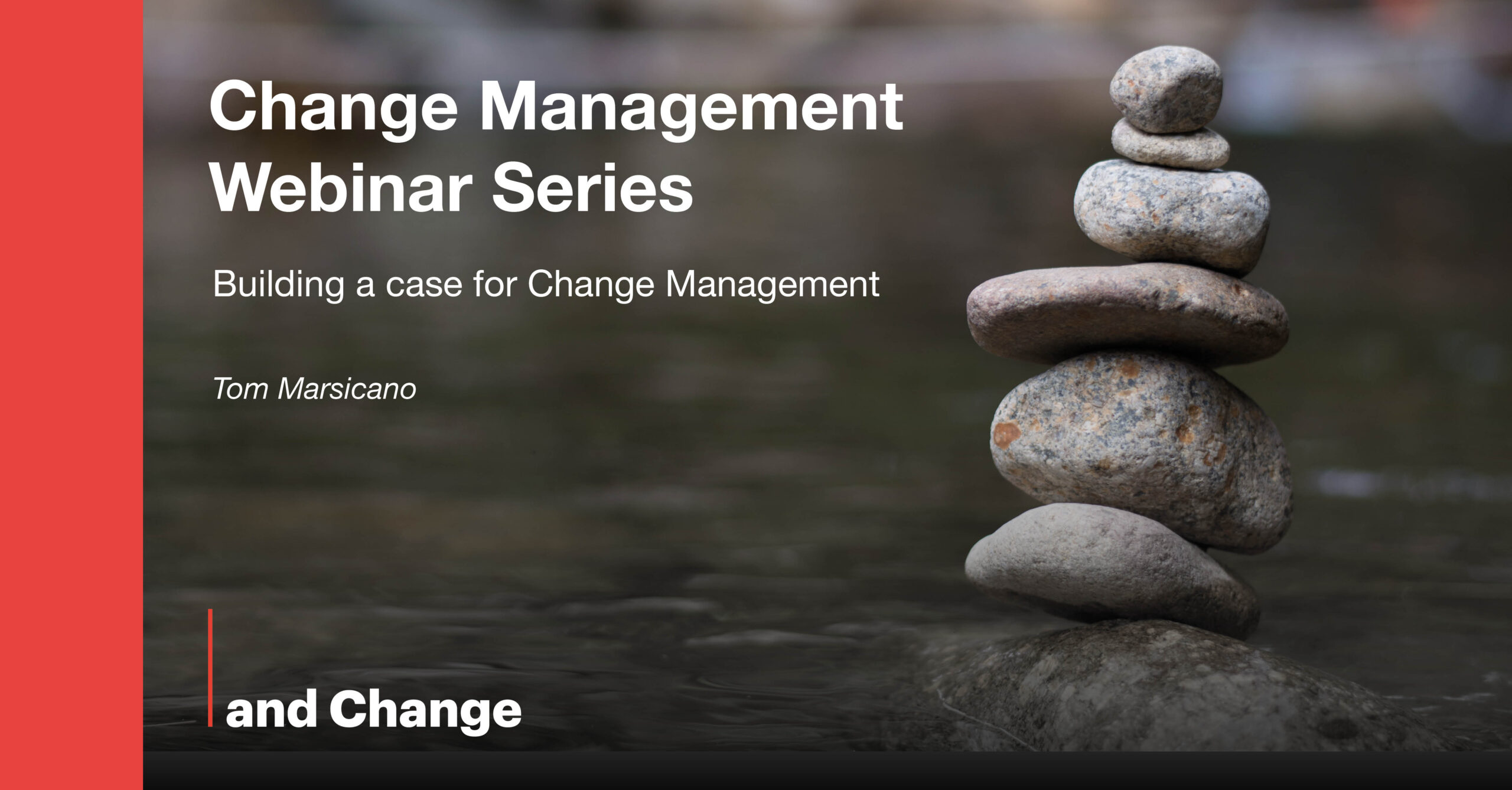 Change Management Webinar Series

Building a case for Change Management

Tom Marsicano

and Change